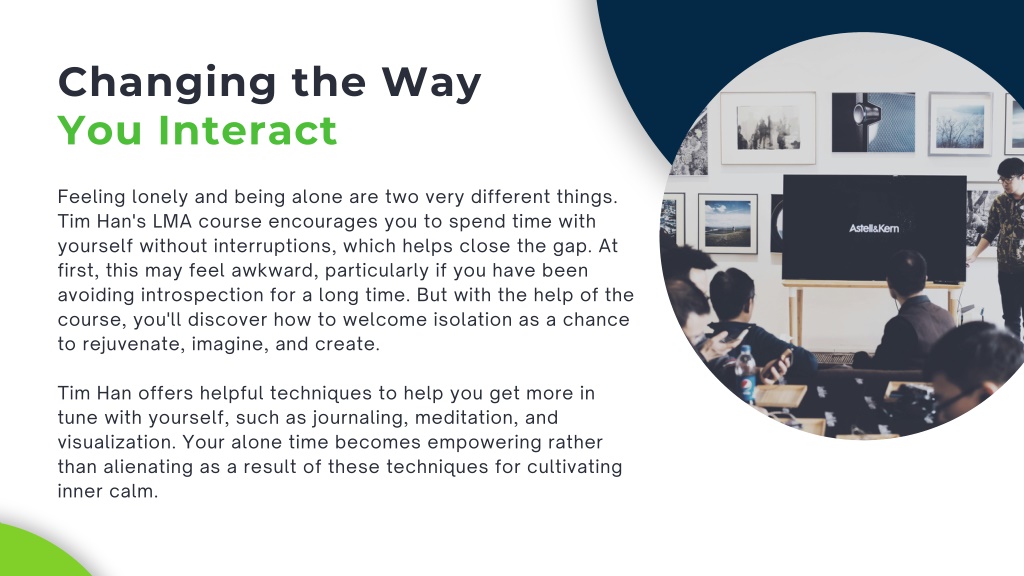 Changing the Way
You Interact

Feeling lonely and being alone are two very different things. Tim Han's LMA course encourages you to spend time with yourself without interruptions, which helps close the gap. At first, this may feel awkward, particularly if you have been avoiding introspection for a long time. But with the help of the course, you'll discover how to welcome isolation as a chance to rejuvenate, imagine, and create.

Tim Han offers helpful techniques to help you get more in tune with yourself, such as journaling, meditation, and visualization. Your alone time becomes empowering rather than alienating as a result of these techniques for cultivating inner calm.

Astell&Kern